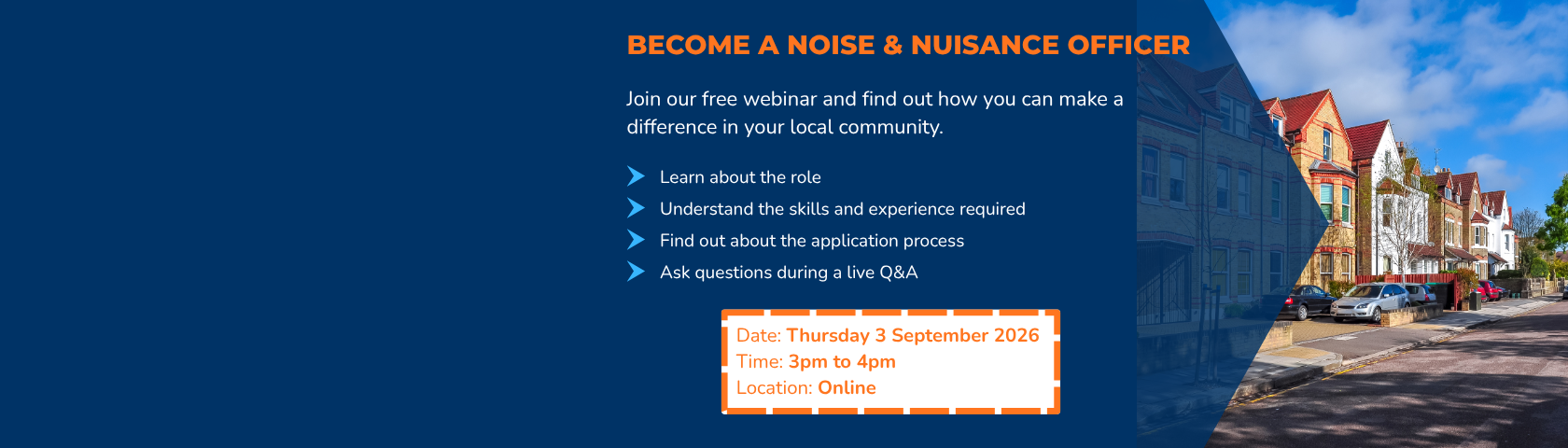 BECOME A NOISE & NUISANCE OFFICER

Join our free webinar and find out how you can make a difference in your local community.

Learn about the role
Understand the skills and experience required
Find out about the application process
Ask questions during a live Q&A

Date: Thursday 3 September 2026
Time: 3pm to 4pm
Location: Online